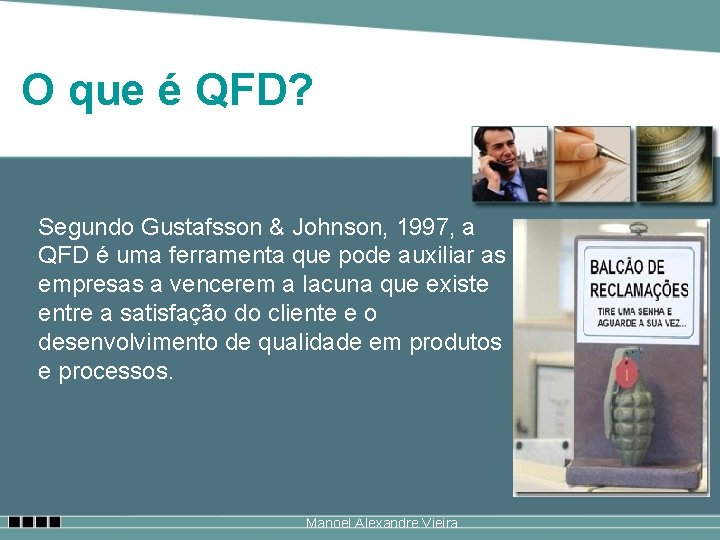 O que é QFD?

Segundo Gustafsson & Johnson, 1997, a QFD é uma ferramenta que pode auxiliar as empresas a vencerem a lacuna que existe entre a satisfação do cliente e o desenvolvimento de qualidade em produtos e processos.

BALCÃO DE RECLAMAÇÕES
TIRE UMA SENHA E AGUARDE A SUA VEZ...

1

Manoel Alexandre Vieira